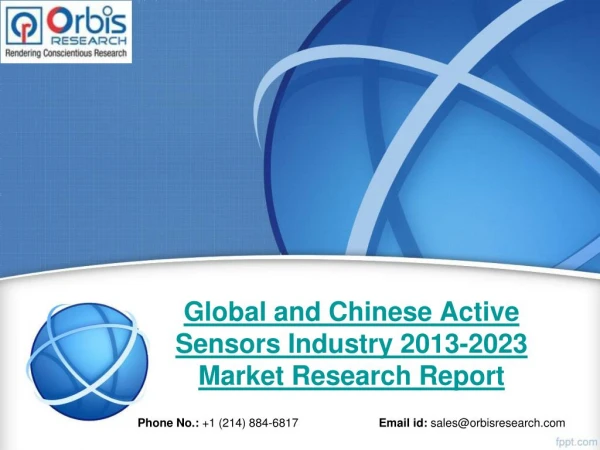 Orbis RESEARCH
Rendering Conscientious Research

Global and Chinese Active Sensors Industry 2013-2023 Market Research Report

Phone No.: +1 (214) 884-6817

Email id: sales@orbisresearch.com

fppt.com